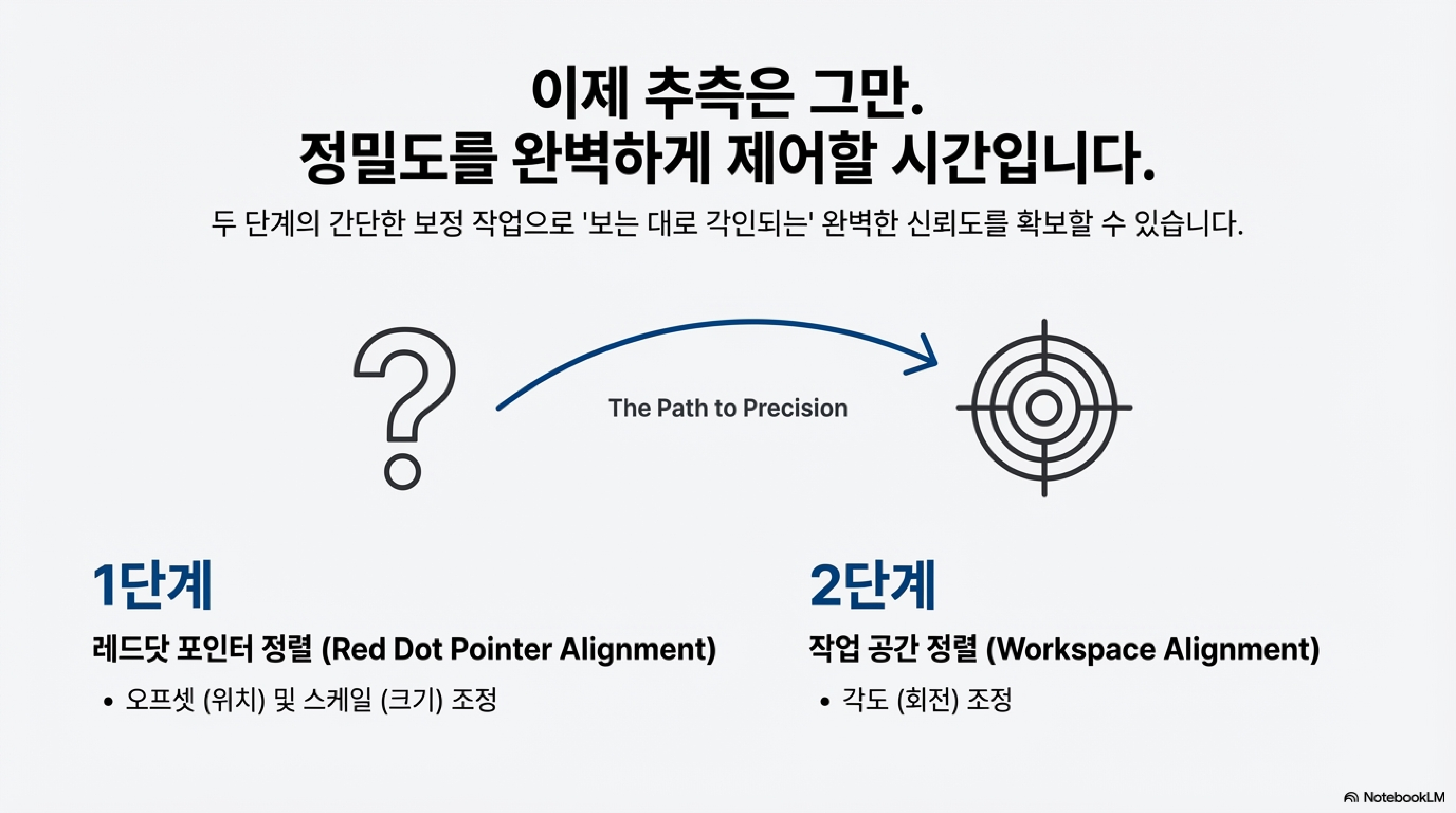 이제 추측은 그만.
정밀도를 완벽하게 제어할 시간입니다.

두 단계의 간단한 보정 작업으로 '보는 대로 각인되는' 완벽한 신뢰도를 확보할 수 있습니다.

The Path to Precision

1단계

레드닷 포인터 정렬 (Red Dot Pointer Alignment)

• 오프셋 (위치) 및 스케일 (크기) 조정

2단계

작업 공간 정렬 (Workspace Alignment)

• 각도 (회전) 조정

NotebookLM